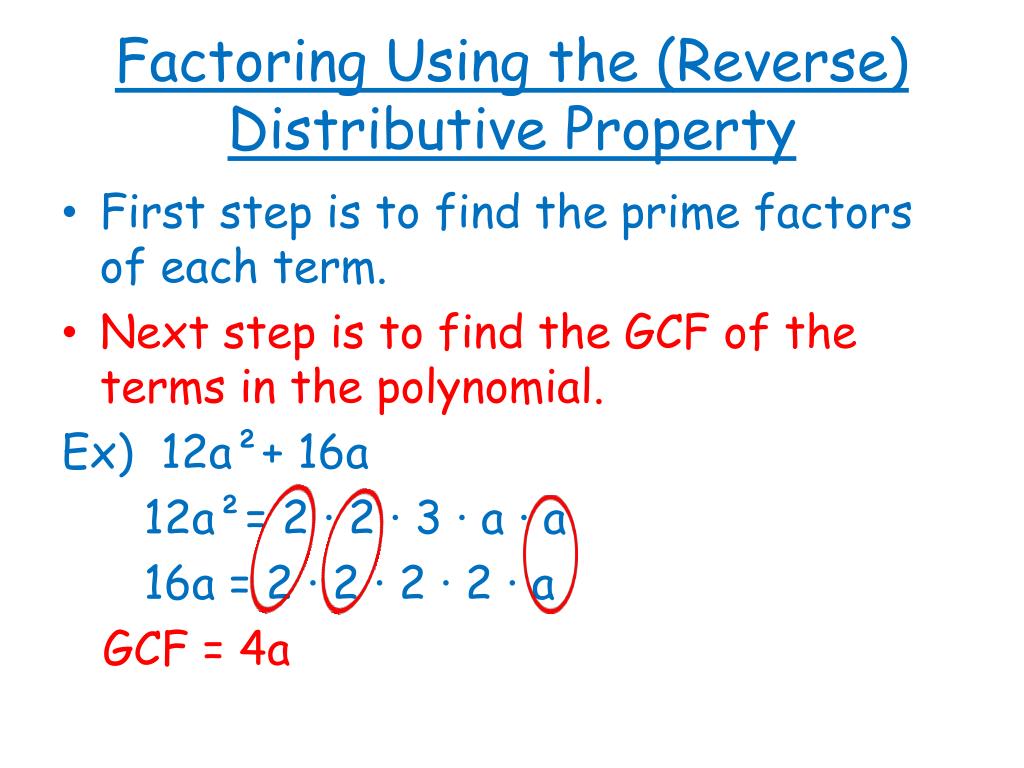 Factoring Using the (Reverse) Distributive Property

• First step is to find the prime factors of each term.

• Next step is to find the GCF of the terms in the polynomial.

Ex) $12a^2 + 16a$

$12a^2 = 2 \cdot 2 \cdot 3 \cdot a \cdot a$

$16a = 2 \cdot 2 \cdot 2 \cdot 2 \cdot a$

GCF = 4a